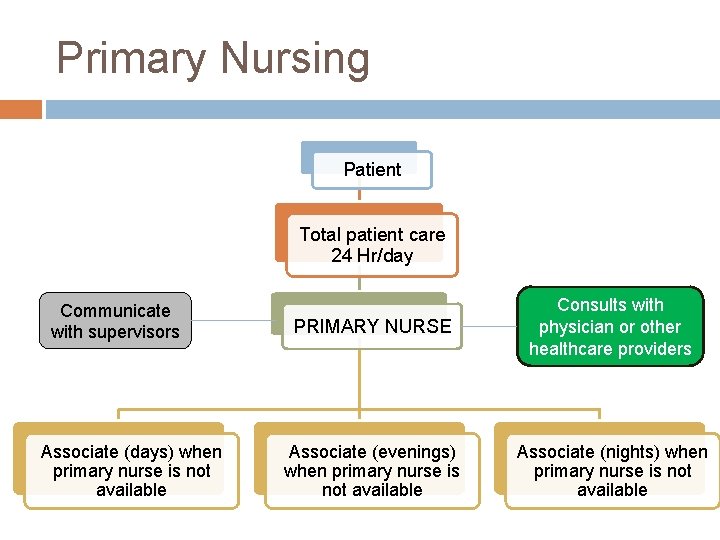 Primary Nursing

Patient

Total patient care 24 Hr/day

Communicate with supervisors

PRIMARY NURSE

Consults with physician or other healthcare providers

Associate (days) when primary nurse is not available

Associate (evenings) when primary nurse is not available

Associate (nights) when primary nurse is not available